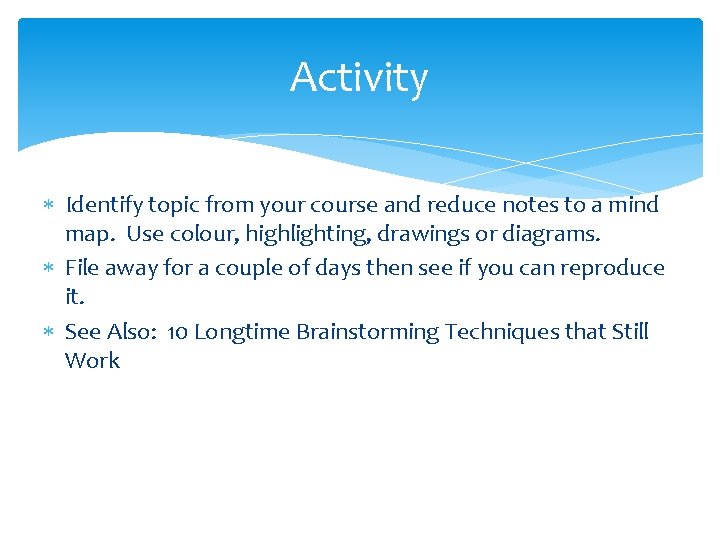 Activity

* Identify topic from your course and reduce notes to a mind map. Use colour, highlighting, drawings or diagrams.
* File away for a couple of days then see if you can reproduce it.
* See Also: 10 Longtime Brainstorming Techniques that Still Work